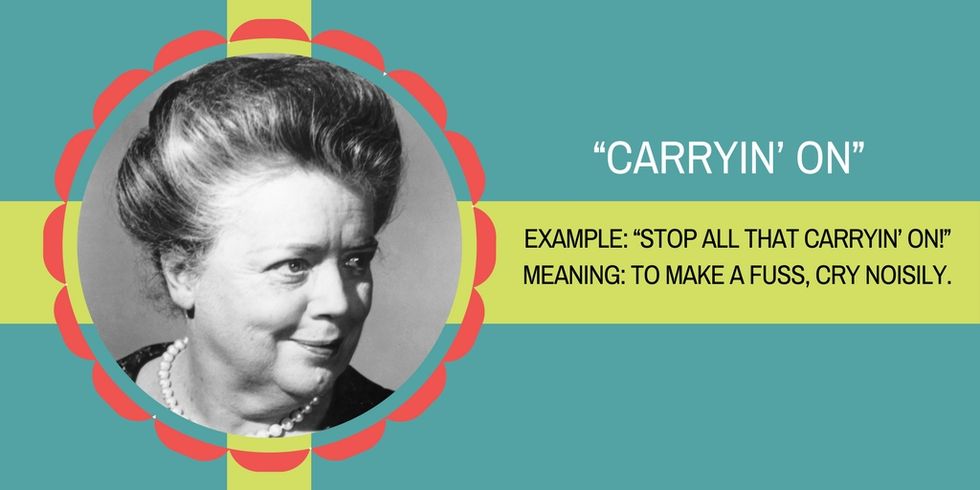 “CARRYIN’ ON”

EXAMPLE: “STOP ALL THAT CARRYIN’ ON!”
MEANING: TO MAKE A FUSS, CRY NOISILY.